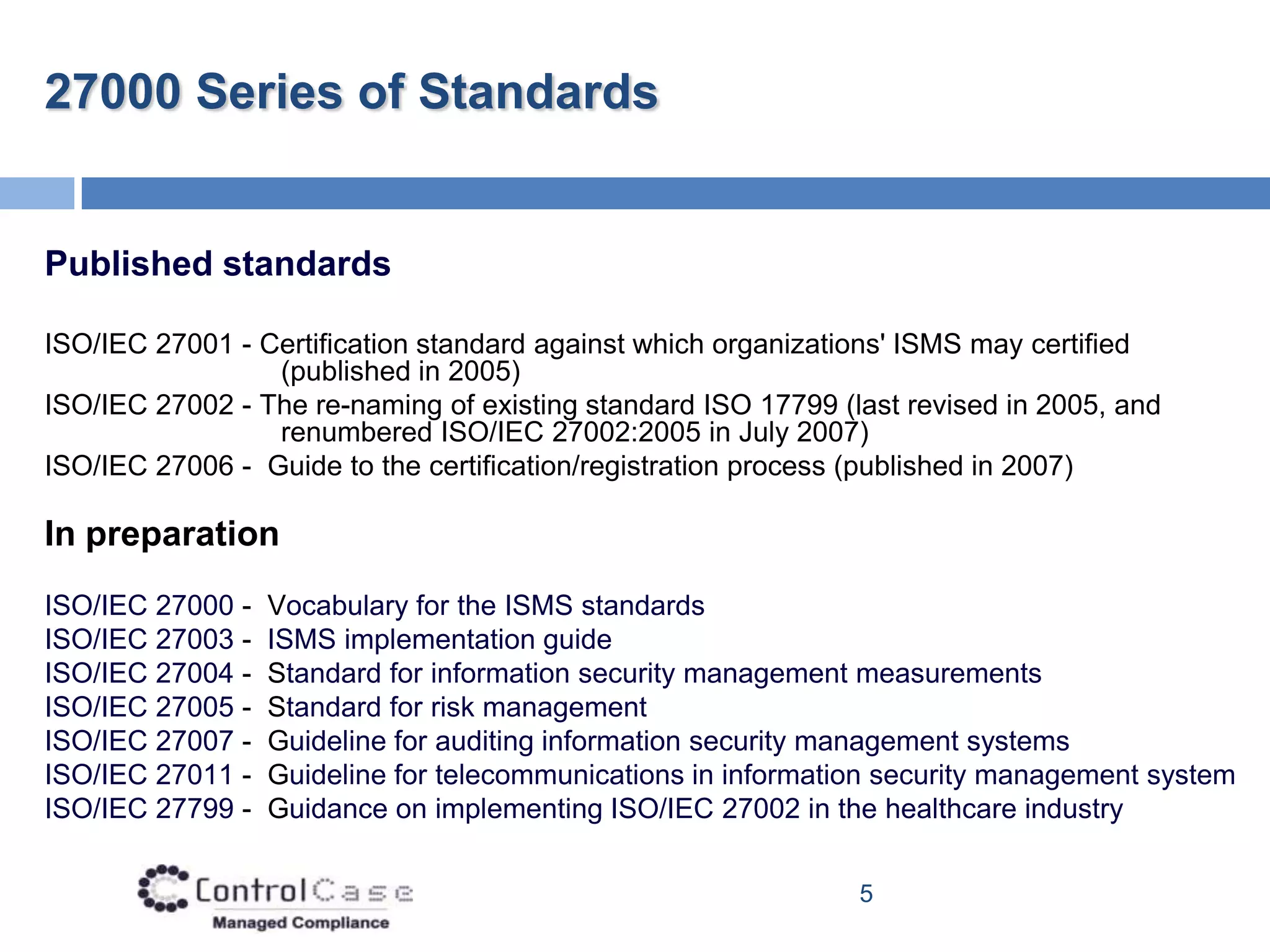 27000 Series of Standards

Published standards

ISO/IEC 27001 - Certification standard against which organizations' ISMS may certified (published in 2005)
ISO/IEC 27002 - The re-naming of existing standard ISO 17799 (last revised in 2005, and renumbered ISO/IEC 27002:2005 in July 2007)
ISO/IEC 27006 - Guide to the certification/registration process (published in 2007)

In preparation

ISO/IEC 27000 - Vocabulary for the ISMS standards
ISO/IEC 27003 - ISMS implementation guide
ISO/IEC 27004 - Standard for information security management measurements
ISO/IEC 27005 - Standard for risk management
ISO/IEC 27007 - Guideline for auditing information security management systems
ISO/IEC 27011 - Guideline for telecommunications in information security management system
ISO/IEC 27799 - Guidance on implementing ISO/IEC 27002 in the healthcare industry

ControlCase
Managed Compliance

5